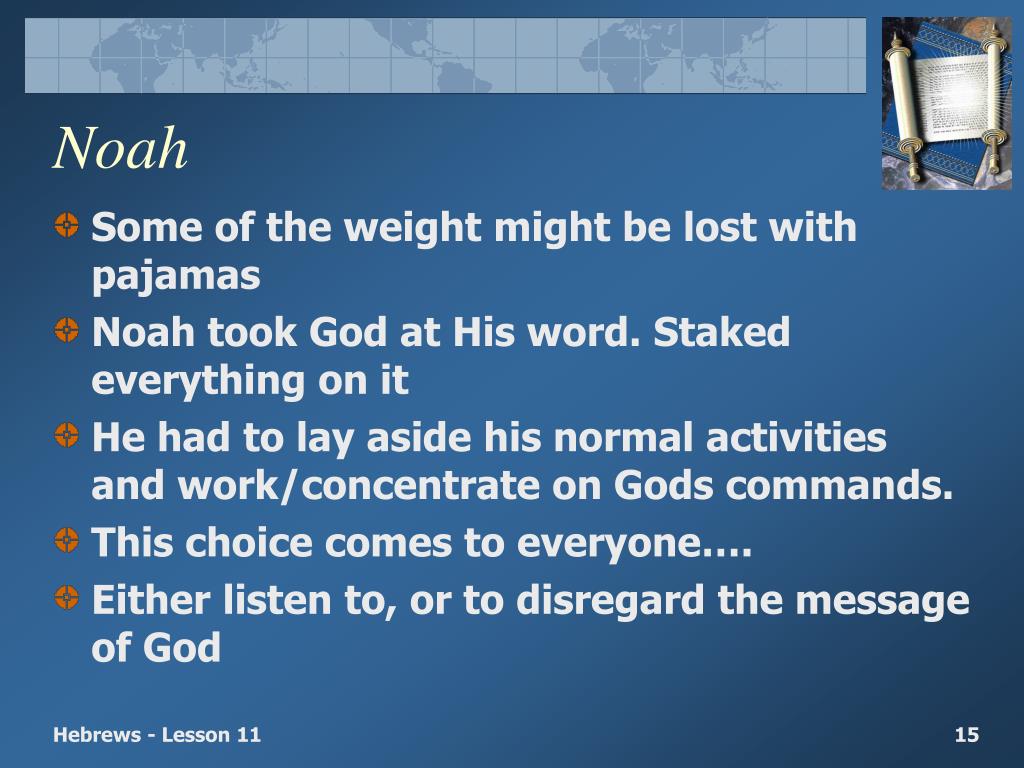 Noah

Some of the weight might be lost with pajamas

Noah took God at His word. Staked everything on it

He had to lay aside his normal activities and work/concentrate on Gods commands.

This choice comes to everyone….

Either listen to, or to disregard the message of God

Hebrews - Lesson 11

15